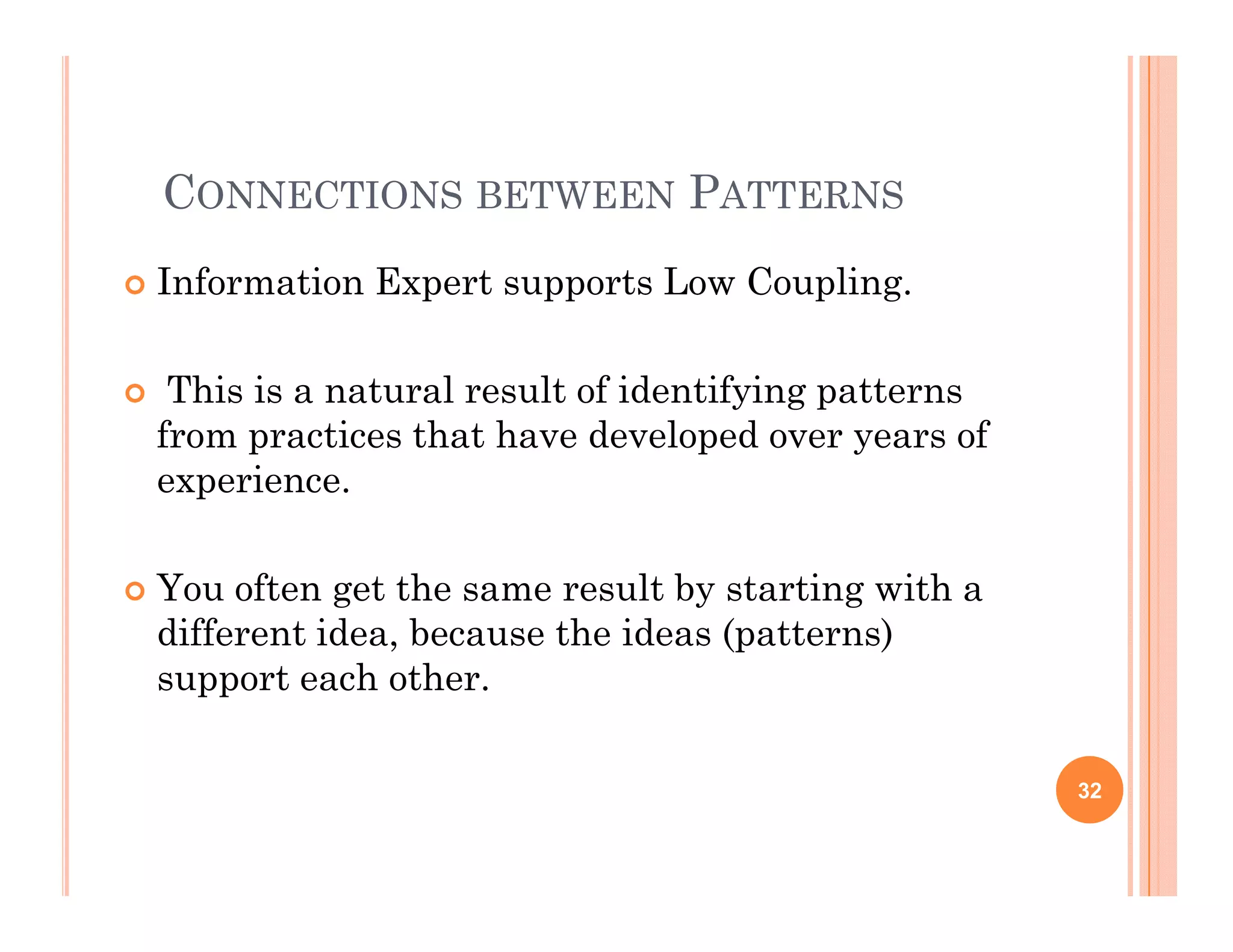 CONNECTIONS BETWEEN PATTERNS

Information Expert supports Low Coupling.

This is a natural result of identifying patterns from practices that have developed over years of experience.

You often get the same result by starting with a different idea, because the ideas (patterns) support each other.

32